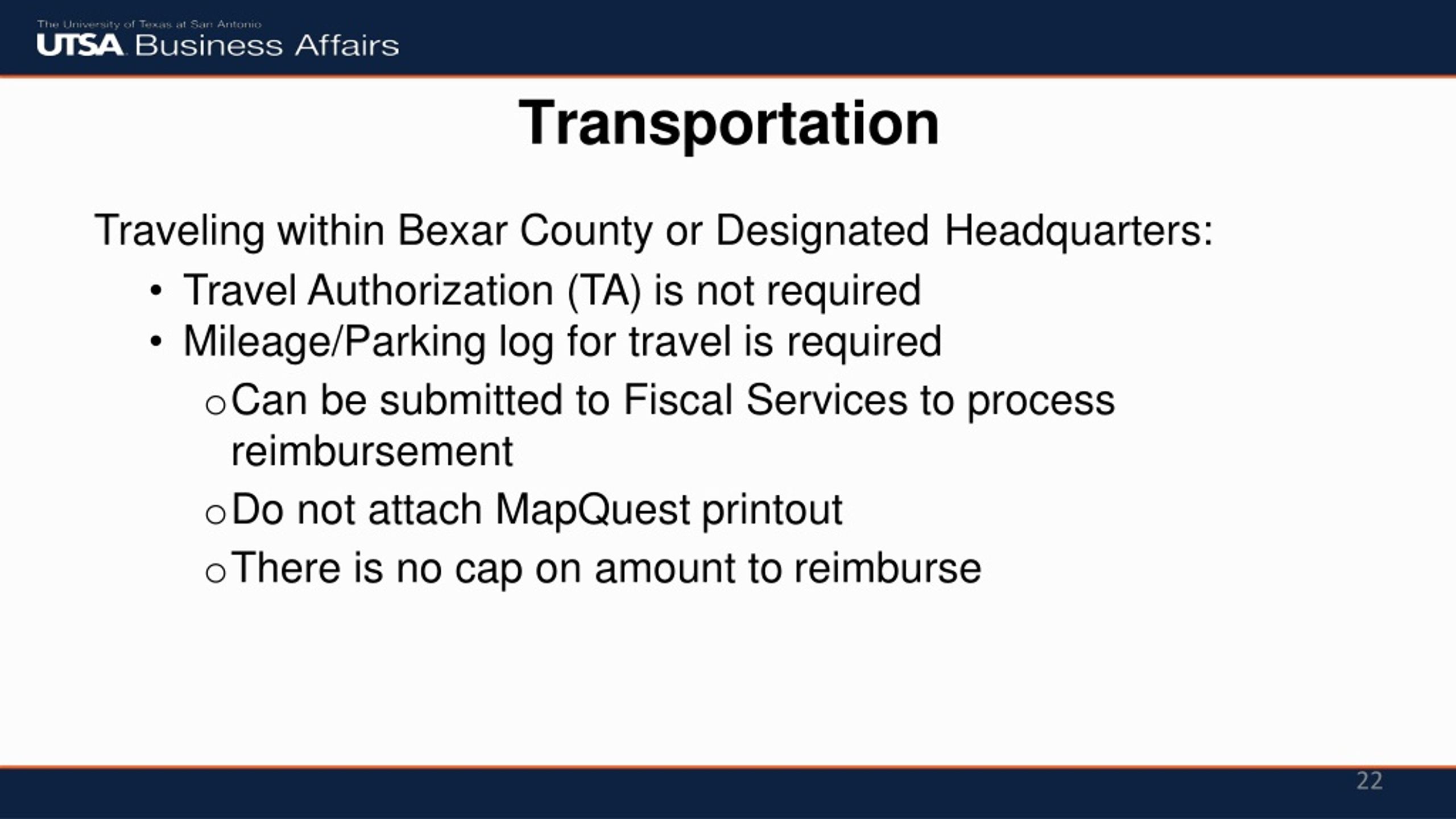 The University of Texas at San Antonio
UTSA Business Affairs

Transportation

Traveling within Bexar County or Designated Headquarters:

• Travel Authorization (TA) is not required
• Mileage/Parking log for travel is required
  o Can be submitted to Fiscal Services to process reimbursement
  o Do not attach MapQuest printout
  o There is no cap on amount to reimburse

22